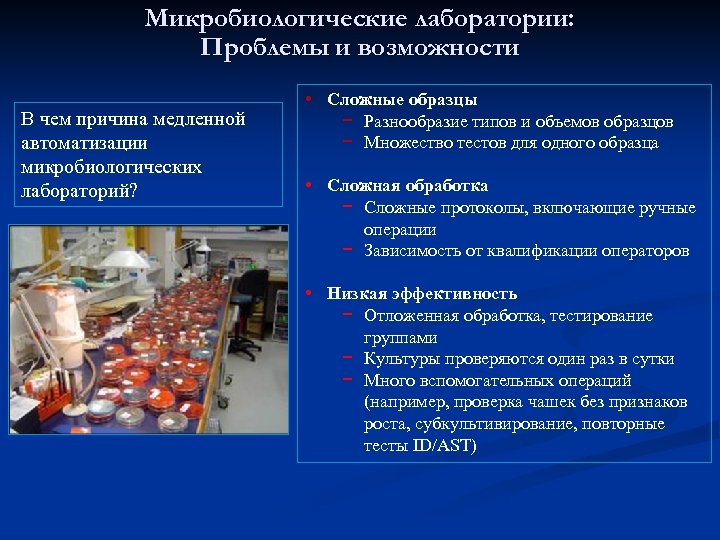 Микробиологические лаборатории: Проблемы и возможности

В чем причина медленной автоматизации микробиологических лабораторий?

• Сложные образцы
 − Разнообразие типов и объемов образцов
 − Множество тестов для одного образца

• Сложная обработка
 − Сложные протоколы, включающие ручные операции
 − Зависимость от квалификации операторов

• Низкая эффективность
 − Отложенная обработка, тестирование группами
 − Культуры проверяются один раз в сутки
 − Много вспомогательных операций (например, проверка чашек без признаков роста, субкультивирование, повторные тесты ID/AST)